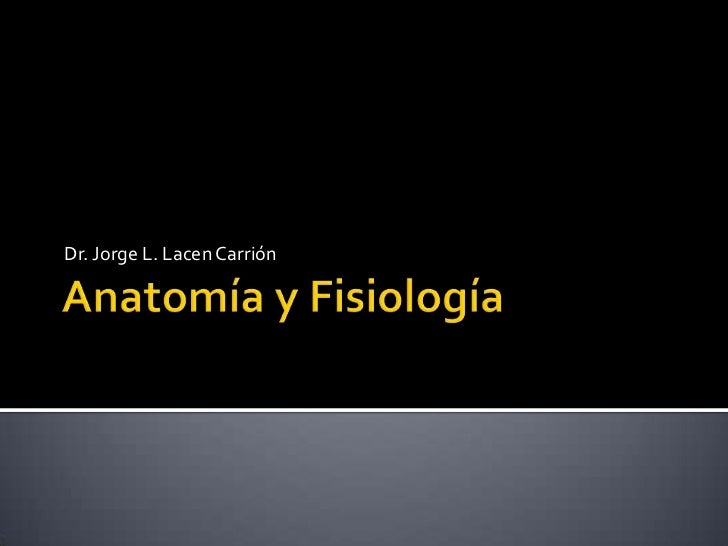 Dr. Jorge L. Lacen Carrión

Anatomía y Fisiología